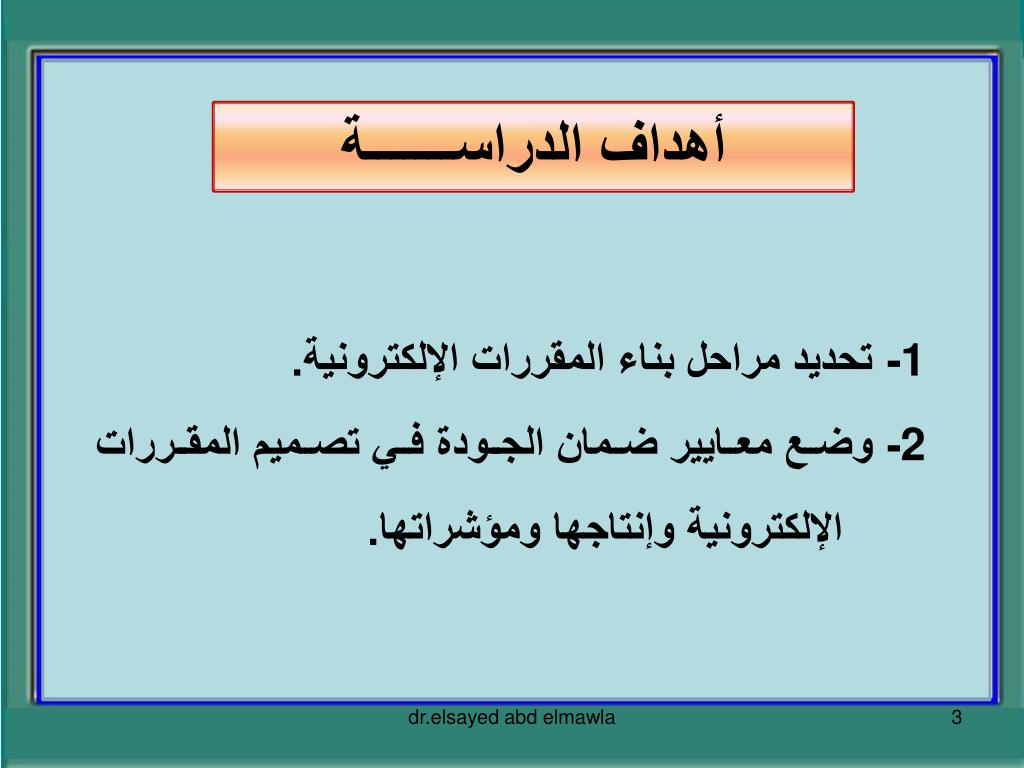 أهداف الدراســـــة

1- تحديد مراحل بناء المقررات الإلكترونية.
2- وضع معايير ضمان الجودة في تصميم المقررات الإلكترونية وإنتاجها ومؤشراتها.

dr.elsayed abd elmawla

3